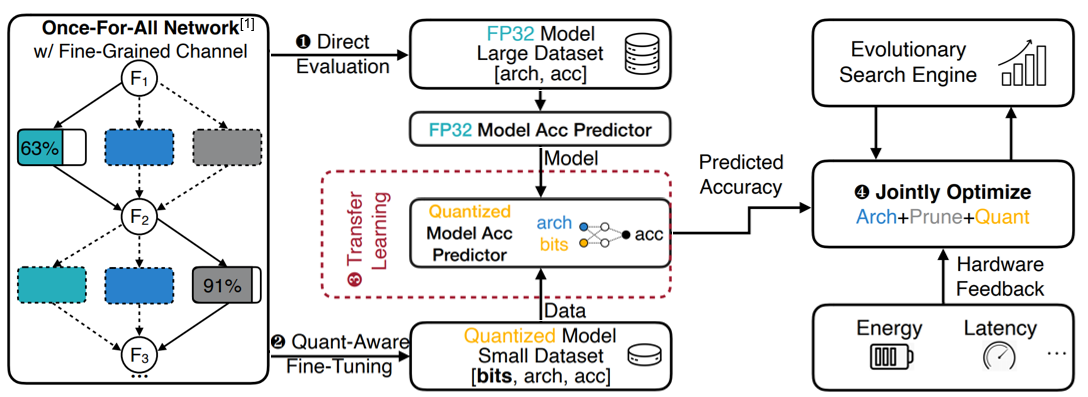 Once-For-All Network$^{[1]}$
w/ Fine-Grained Channel

$F_1$

63%

$F_2$

91%

$F_3$

...

❶ Direct Evaluation

FP32 Model
Large Dataset
[arch, acc]

FP32 Model Acc Predictor

Model

❸ Transfer Learning

Quantized Model Acc Predictor

arch
bits

acc

Data

❷ Quant-Aware Fine-Tuning

Quantized Model
Small Dataset
[bits, arch, acc]

Predicted Accuracy

Evolutionary Search Engine

❹ Jointly Optimize
Arch+Prune+Quant

Hardware Feedback

Energy

Latency

...